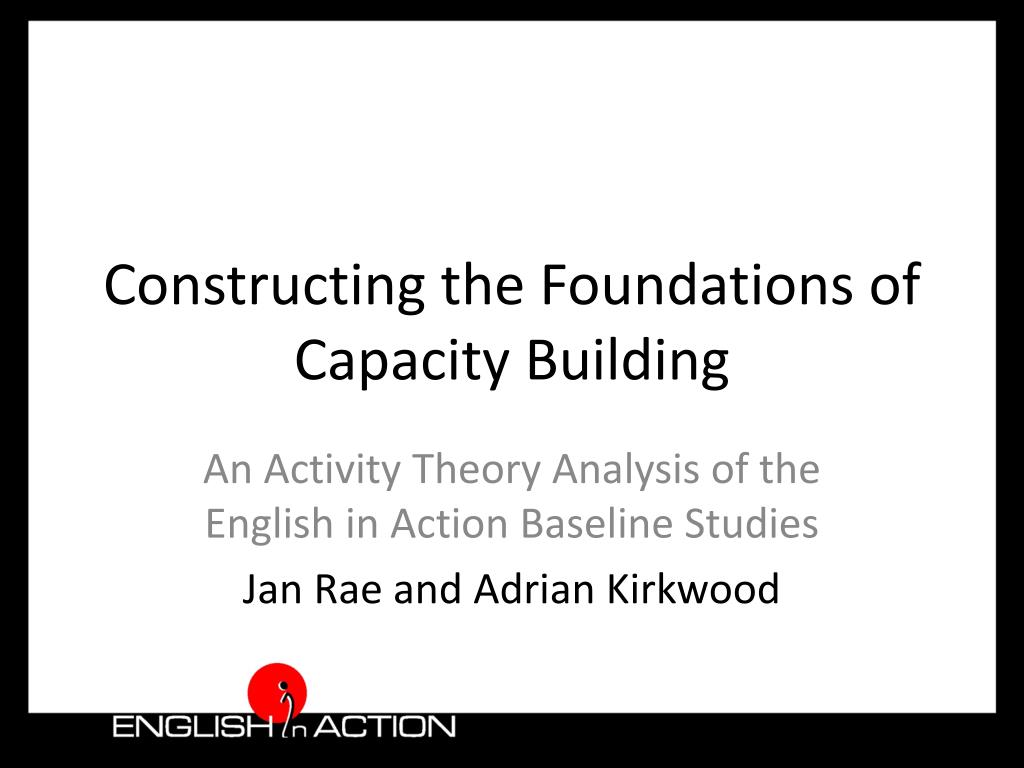 Constructing the Foundations of Capacity Building

An Activity Theory Analysis of the English in Action Baseline Studies

Jan Rae and Adrian Kirkwood

ENGLISH in ACTION